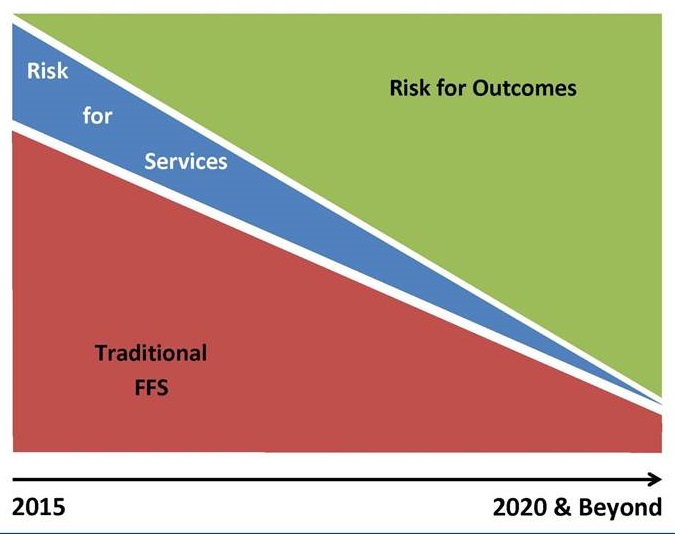 Risk for Services

Risk for Outcomes

Traditional FFS

2015

2020 & Beyond